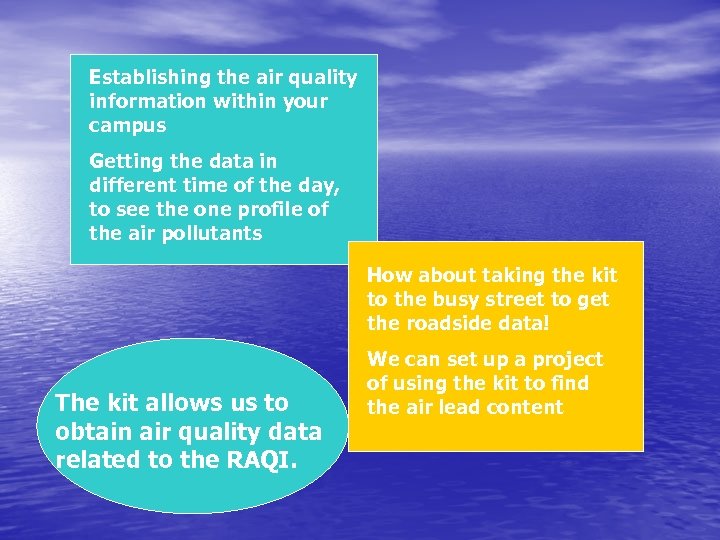 Establishing the air quality information within your campus

Getting the data in different time of the day, to see the one profile of the air pollutants

How about taking the kit to the busy street to get the roadside data!

We can set up a project of using the kit to find the air lead content

The kit allows us to obtain air quality data related to the RAQI.